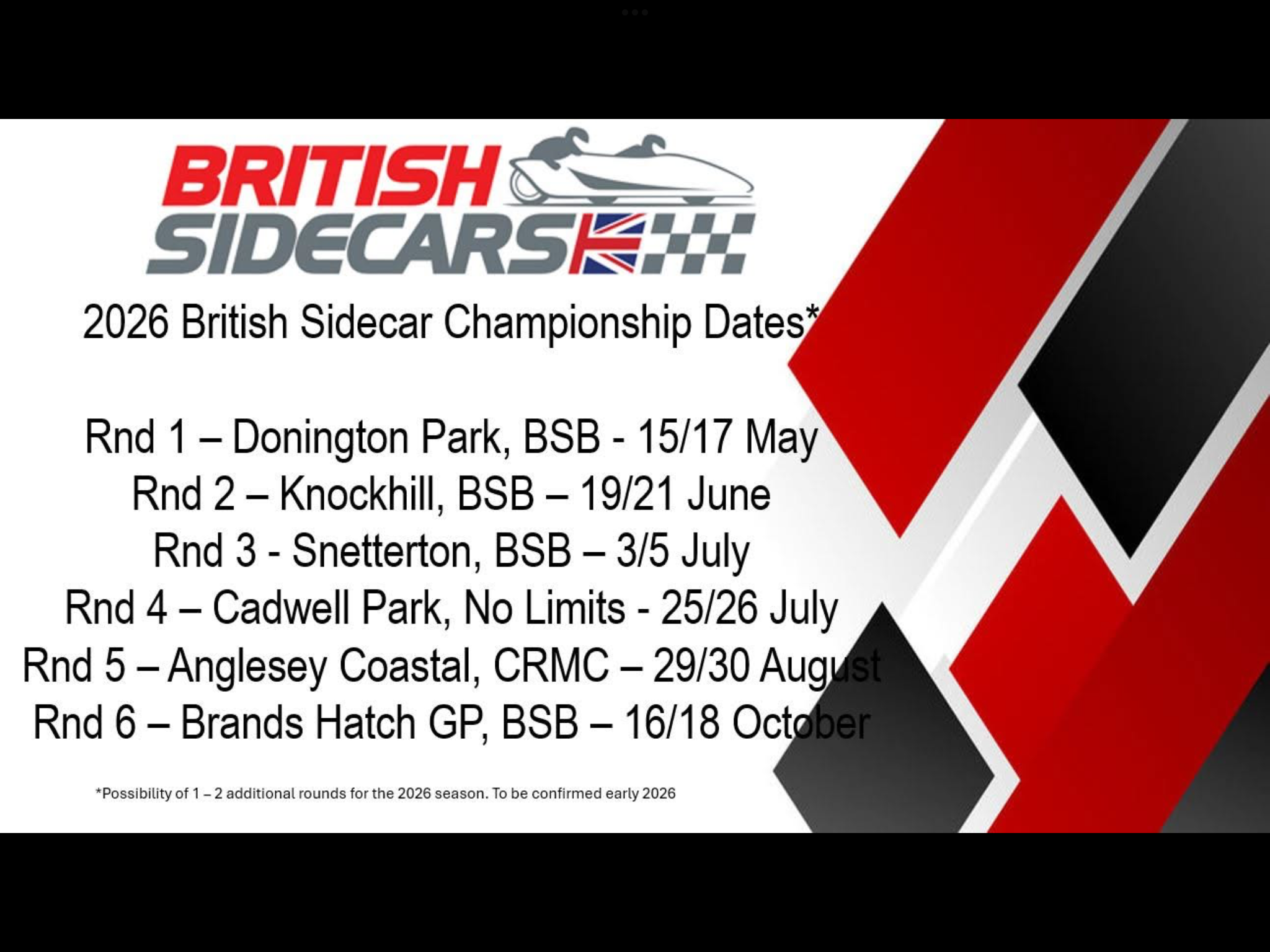 BRITISH SIDECARS

2026 British Sidecar Championship Dates*

Rnd 1 – Donington Park, BSB - 15/17 May
Rnd 2 – Knockhill, BSB – 19/21 June
Rnd 3 - Snetterton, BSB – 3/5 July
Rnd 4 – Cadwell Park, No Limits - 25/26 July
Rnd 5 – Anglesey Coastal, CRMC – 29/30 August
Rnd 6 – Brands Hatch GP, BSB – 16/18 October

*Possibility of 1 – 2 additional rounds for the 2026 season. To be confirmed early 2026